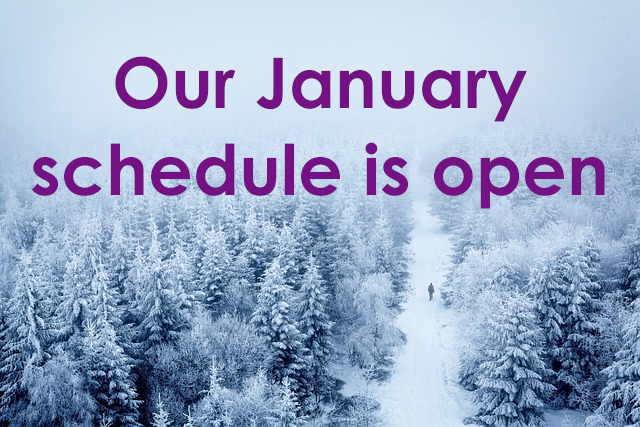 Our January schedule is open